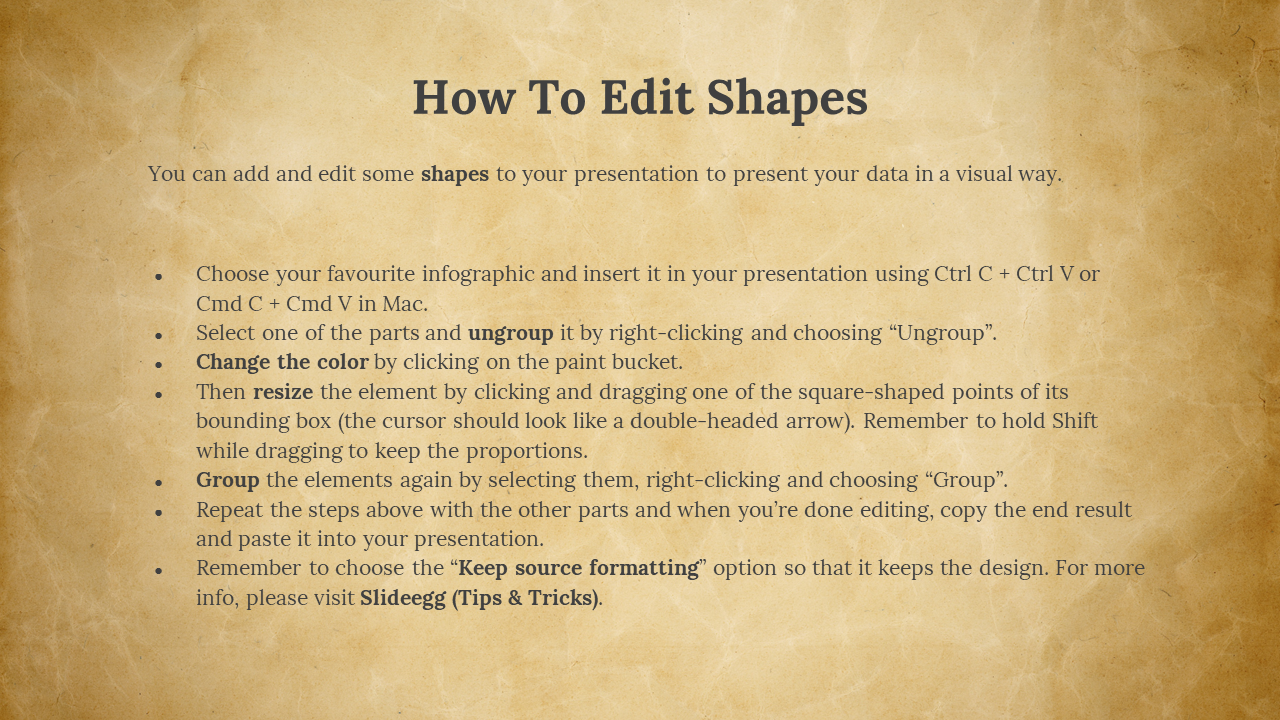 How To Edit Shapes

You can add and edit some shapes to your presentation to present your data in a visual way.

- Choose your favourite infographic and insert it in your presentation using Ctrl C + Ctrl V or Cmd C + Cmd V in Mac.
- Select one of the parts and ungroup it by right-clicking and choosing “Ungroup”.
- Change the color by clicking on the paint bucket.
- Then resize the element by clicking and dragging one of the square-shaped points of its bounding box (the cursor should look like a double-headed arrow). Remember to hold Shift while dragging to keep the proportions.
- Group the elements again by selecting them, right-clicking and choosing “Group”.
- Repeat the steps above with the other parts and when you’re done editing, copy the end result and paste it into your presentation.
- Remember to choose the “Keep source formatting” option so that it keeps the design. For more info, please visit Slideegg (Tips & Tricks).